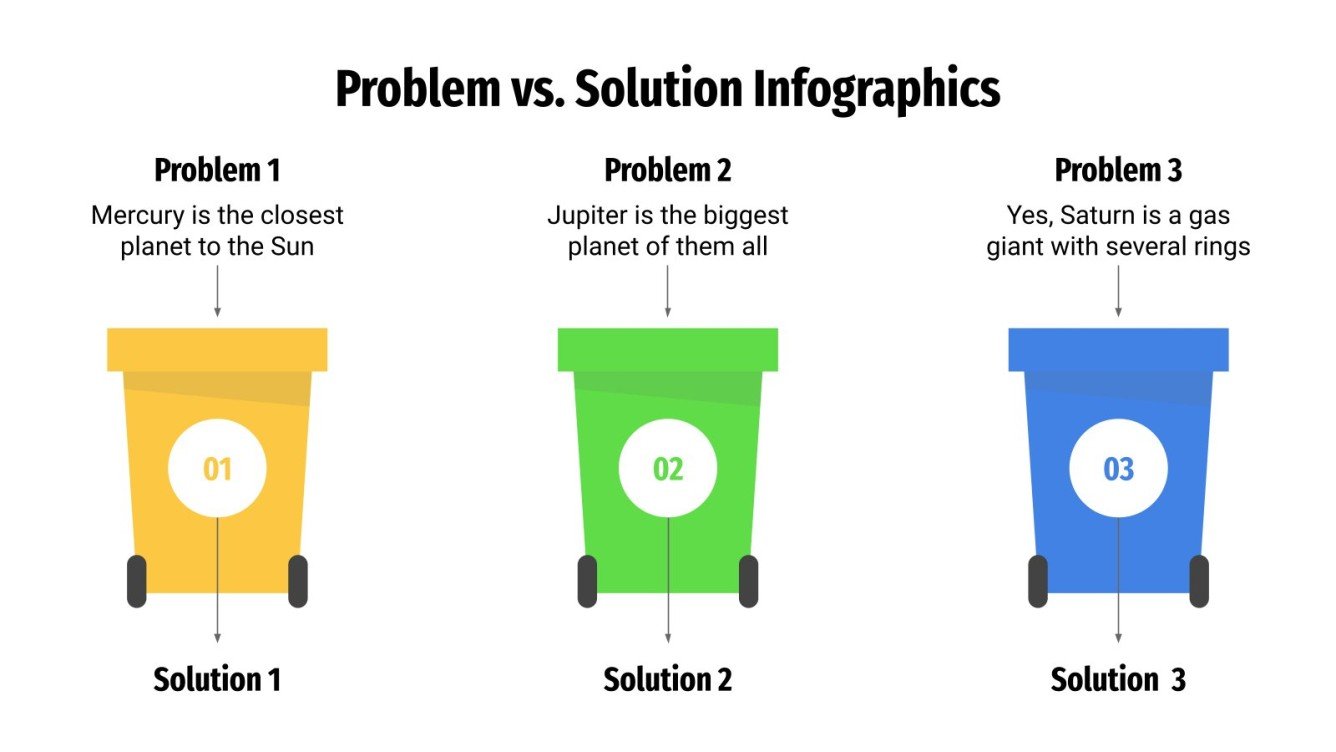 Problem vs. Solution Infographics

Problem 1

Mercury is the closest planet to the Sun

01

Solution 1

Problem 2

Jupiter is the biggest planet of them all

02

Solution 2

Problem 3

Yes, Saturn is a gas giant with several rings

03

Solution 3